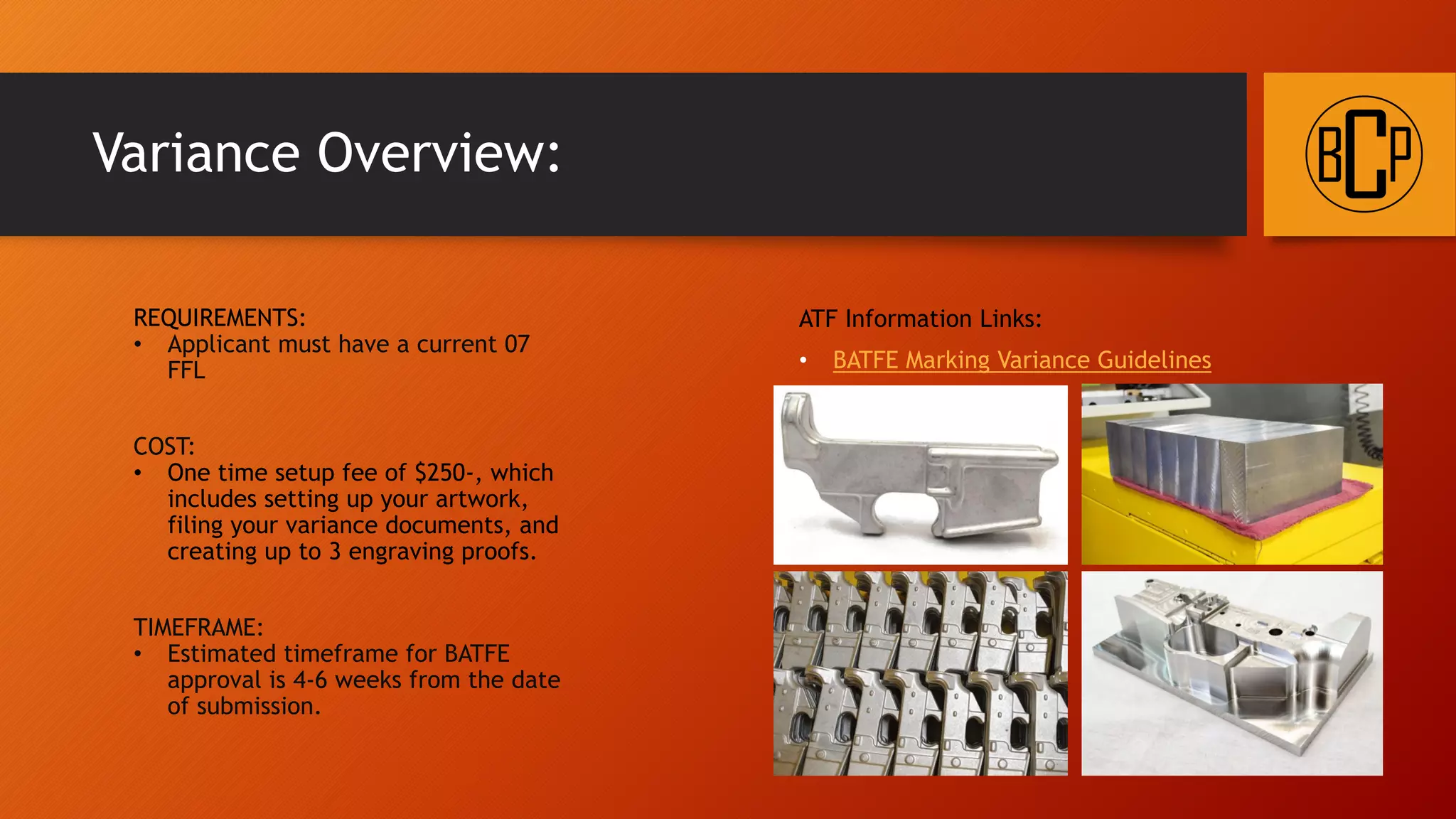 Variance Overview:

BCP

REQUIREMENTS:
• Applicant must have a current 07 FFL

COST:
• One time setup fee of $250-, which includes setting up your artwork, filing your variance documents, and creating up to 3 engraving proofs.

TIMEFRAME:
• Estimated timeframe for BATFE approval is 4-6 weeks from the date of submission.

ATF Information Links:
• BATFE Marking Variance Guidelines